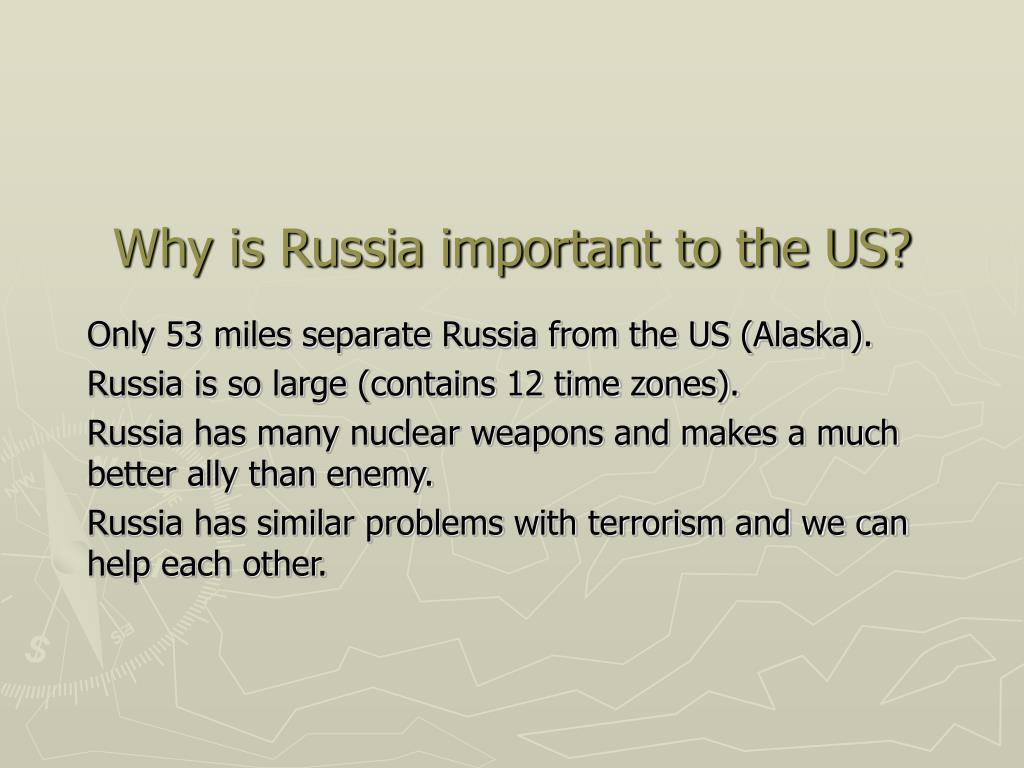 Why is Russia important to the US?

Only 53 miles separate Russia from the US (Alaska).

Russia is so large (contains 12 time zones).

Russia has many nuclear weapons and makes a much better ally than enemy.

Russia has similar problems with terrorism and we can help each other.